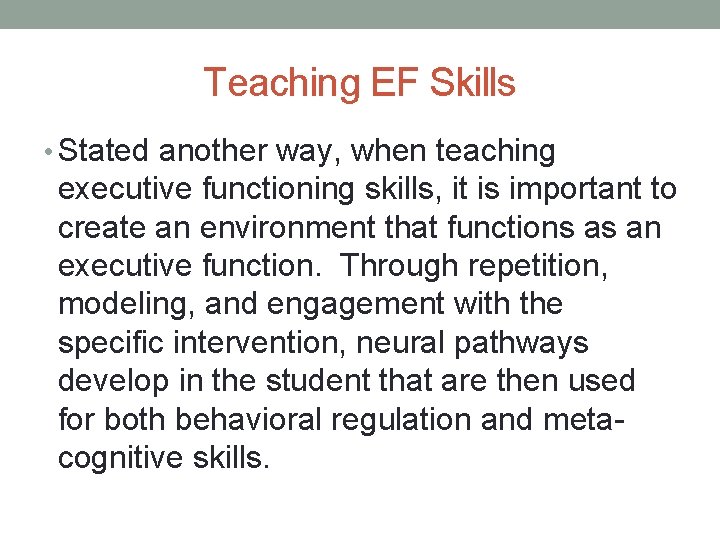 Teaching EF Skills

• Stated another way, when teaching executive functioning skills, it is important to create an environment that functions as an executive function. Through repetition, modeling, and engagement with the specific intervention, neural pathways develop in the student that are then used for both behavioral regulation and meta-cognitive skills.